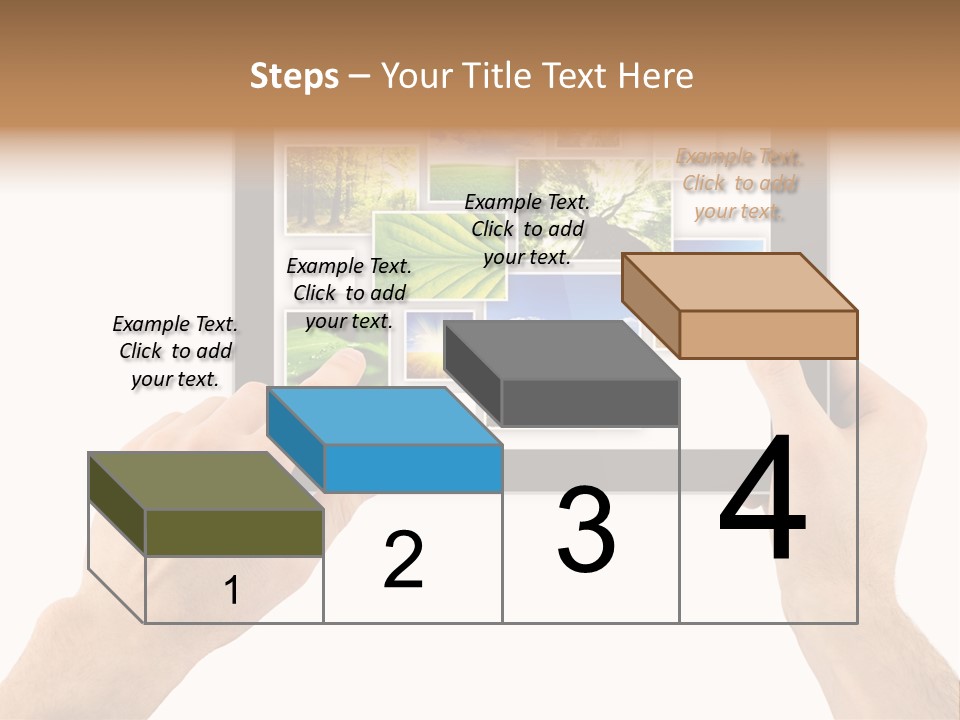 Steps – Your Title Text Here

Example Text. Click to add your text.

Example Text. Click to add your text.

Example Text. Click to add your text.

Example Text. Click to add your text.

1

2

3

4